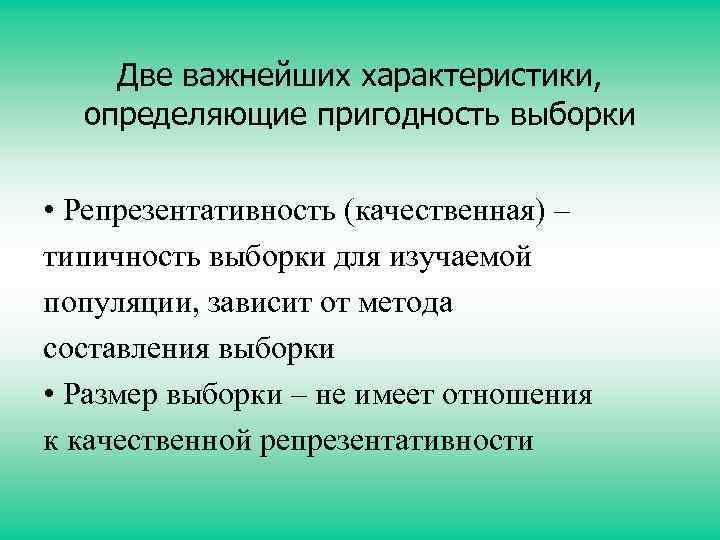 Две важнейших характеристики, определяющие пригодность выборки

• Репрезентативность (качественная) – типичность выборки для изучаемой популяции, зависит от метода составления выборки

• Размер выборки – не имеет отношения к качественной репрезентативности